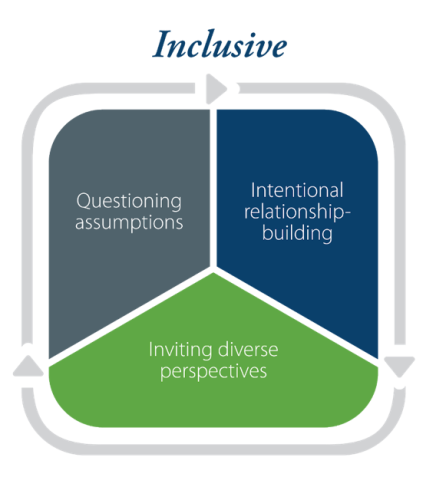 Inclusive

Questioning assumptions

Intentional relationship-building

Inviting diverse perspectives